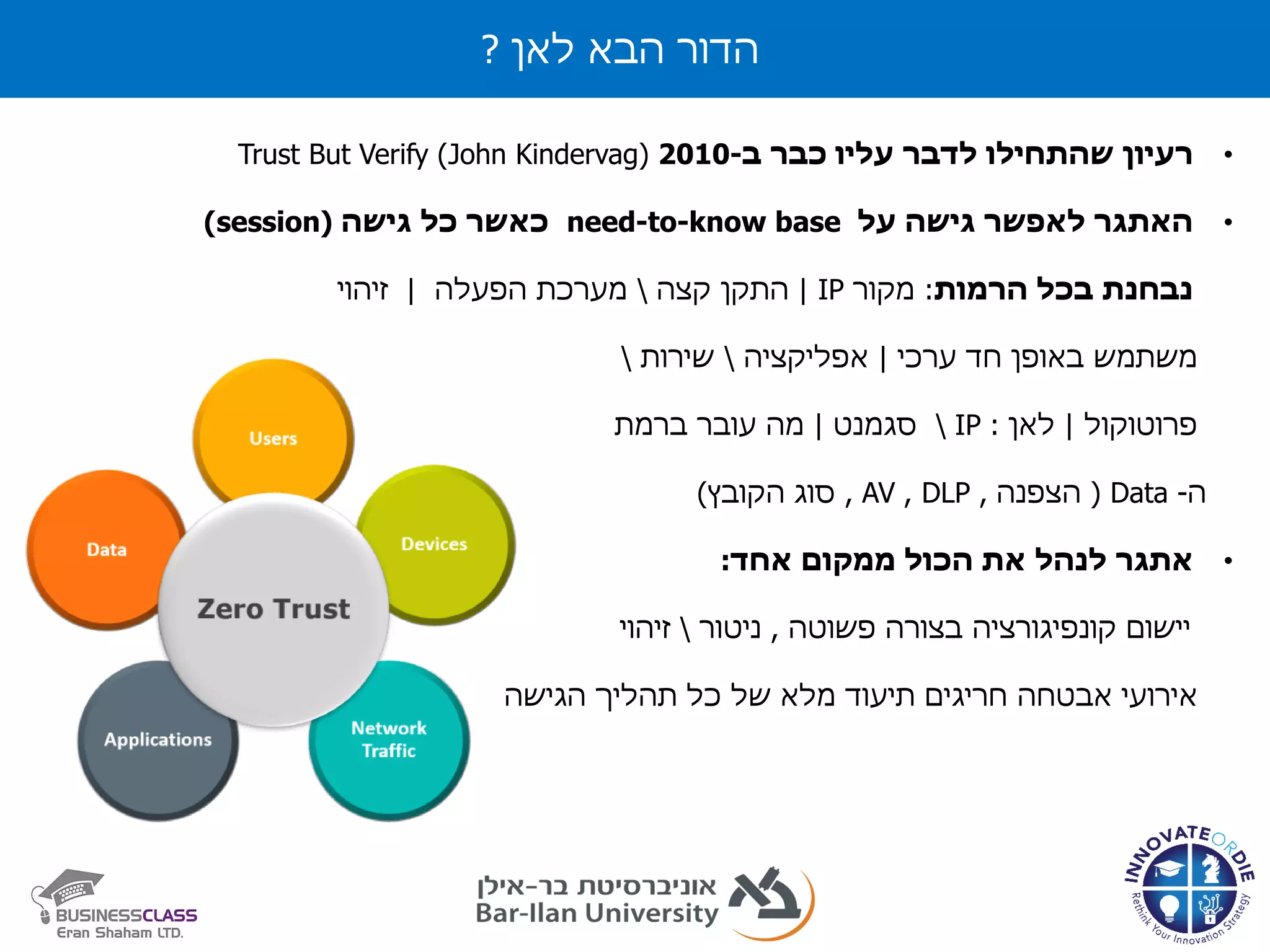 הדור הבא לאן ?

• רעיון שהתחילו לדבר עליו כבר ב-2010 Trust But Verify (John Kindervag)

• האתגר לאפשר גישה על need-to-know base כאשר כל גישה (session)

נבחנת בכל הרמות: מקור IP | התקן קצה \ מערכת הפעלה | זיהוי

משתמש באופן חד ערכי | אפליקציה \ שירות \

פרוטוקול | לאן : IP \ סגמנט | מה עובר ברמת

ה- Data ( הצפנה , DLP , AV , סוג הקובץ)

• אתגר לנהל את הכול ממקום אחד:

יישום קונפיגורציה בצורה פשוטה , ניטור \ זיהוי

אירועי אבטחה חריגים תיעוד מלא של כל תהליך הגישה

Users
Data
Devices
Zero Trust
Applications
Network Traffic

BUSINESSCLASS
Eran Shaham LTD.

אוניברסיטת בר-אילן
Bar-Ilan University

INNOVATE OR DIE
Rethink Your Innovation Strategy